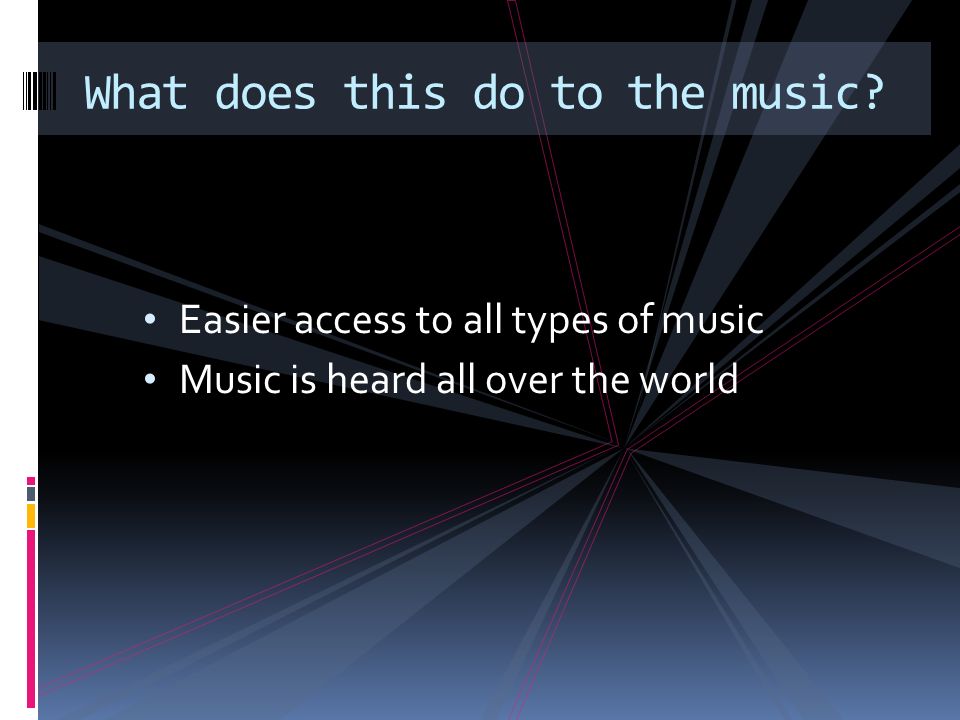 What does this do to the music?

• Easier access to all types of music
• Music is heard all over the world